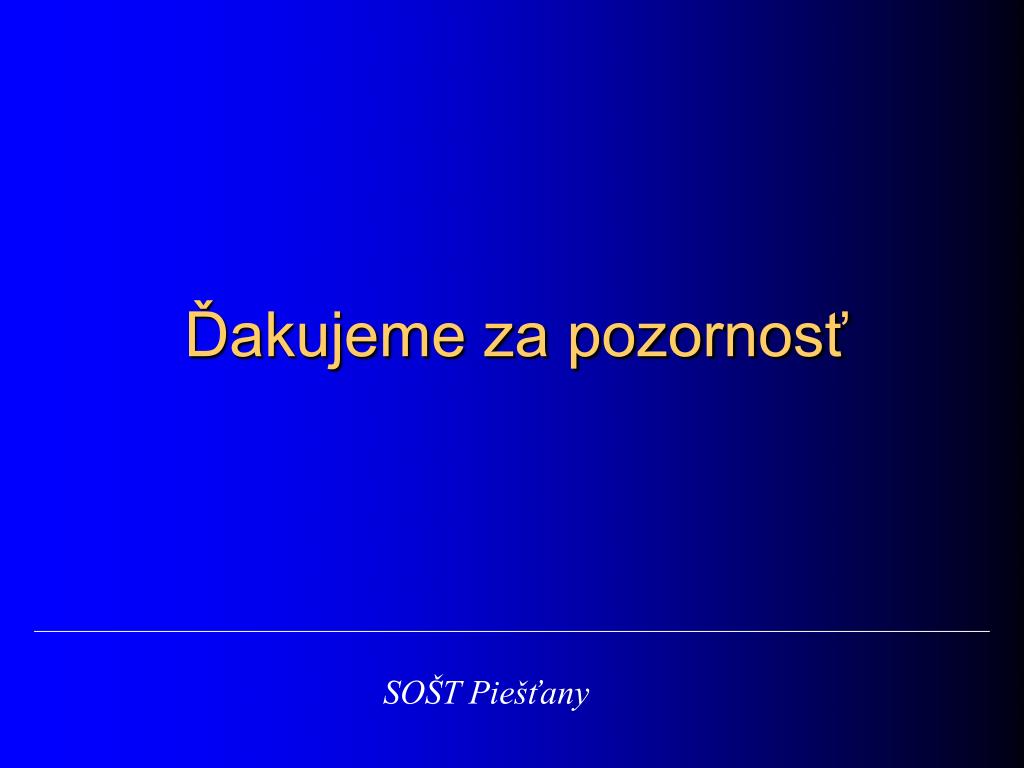 Ďakujeme za pozornosť

SOŠT Piešťany